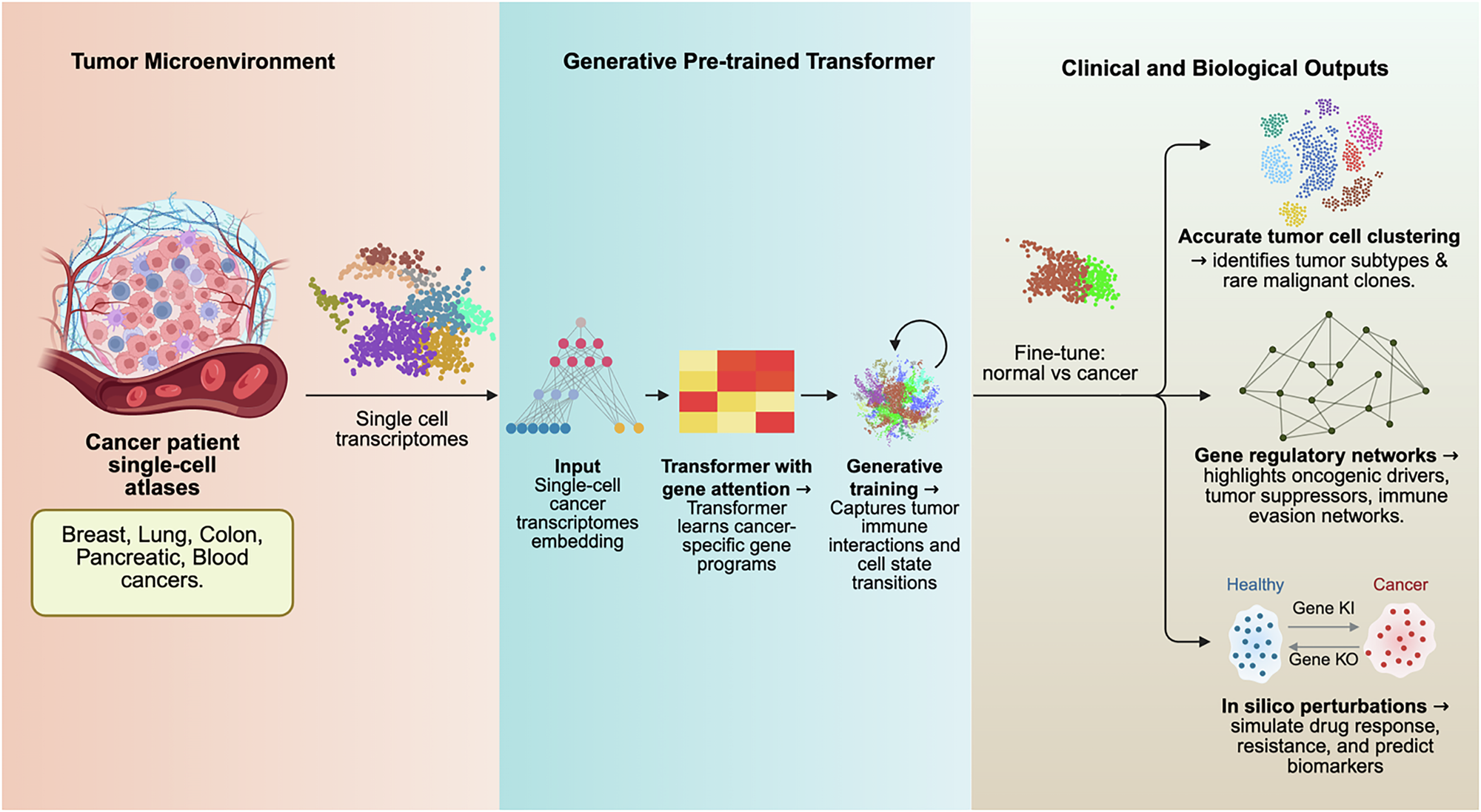 Tumor Microenvironment

Cancer patient single-cell atlases

Breast, Lung, Colon, Pancreatic, Blood cancers.

Single cell transcriptomes

Generative Pre-trained Transformer

Input Single-cell cancer transcriptomes embedding

Transformer with gene attention → Transformer learns cancer-specific gene programs

Generative training → Captures tumor immune interactions and cell state transitions

Clinical and Biological Outputs

Fine-tune: normal vs cancer

Accurate tumor cell clustering → identifies tumor subtypes & rare malignant clones.

Gene regulatory networks → highlights oncogenic drivers, tumor suppressors, immune evasion networks.

Healthy

Cancer

Gene KI

Gene KO

In silico perturbations → simulate drug response, resistance, and predict biomarkers